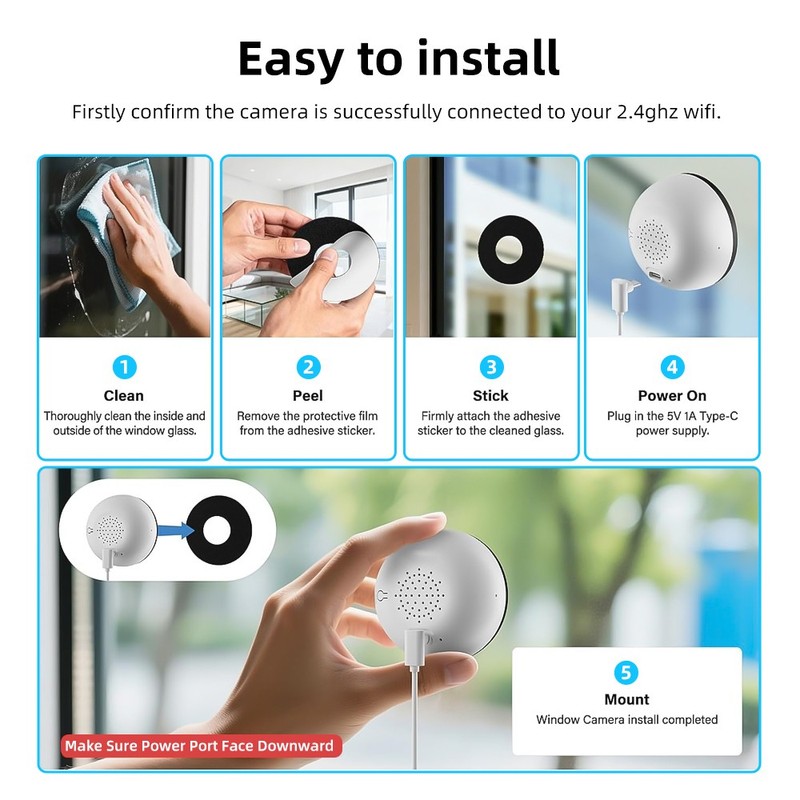 Easy to install

Firstly confirm the camera is successfully connected to your 2.4ghz wifi.

1
Clean
Thoroughly clean the inside and outside of the window glass.

2
Peel
Remove the protective film from the adhesive sticker.

3
Stick
Firmly attach the adhesive sticker to the cleaned glass.

4
Power On
Plug in the 5V 1A Type-C power supply.

Make Sure Power Port Face Downward

5
Mount
Window Camera install completed